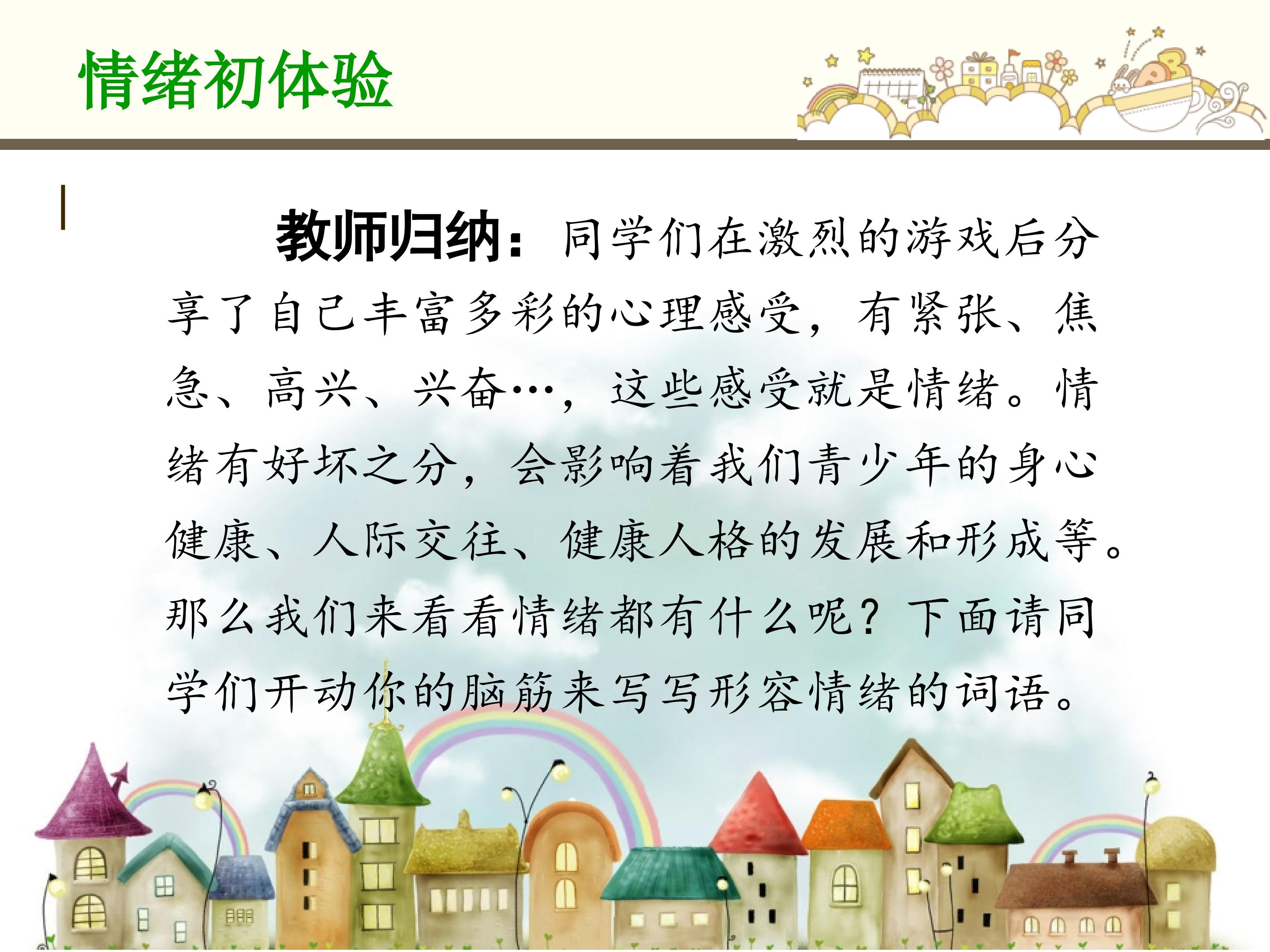 情绪初体验

教师归纳：同学们在激烈的游戏后分享了自己丰富多彩的心理感受，有紧张、焦急、高兴、兴奋…，这些感受就是情绪。情绪有好坏之分，会影响着我们青少年的身心健康、人际交往、健康人格的发展和形成等。那么我们来看看情绪都有什么呢？下面请同学们开动你的脑筋来写写形容情绪的词语。